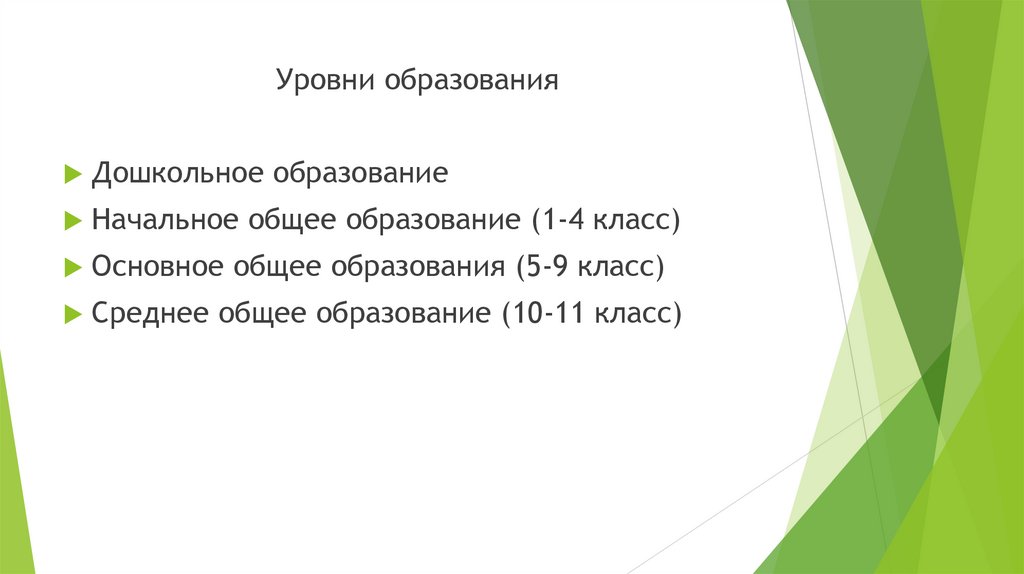 Уровни образования

Дошкольное образование

Начальное общее образование (1-4 класс)

Основное общее образования (5-9 класс)

Среднее общее образование (10-11 класс)